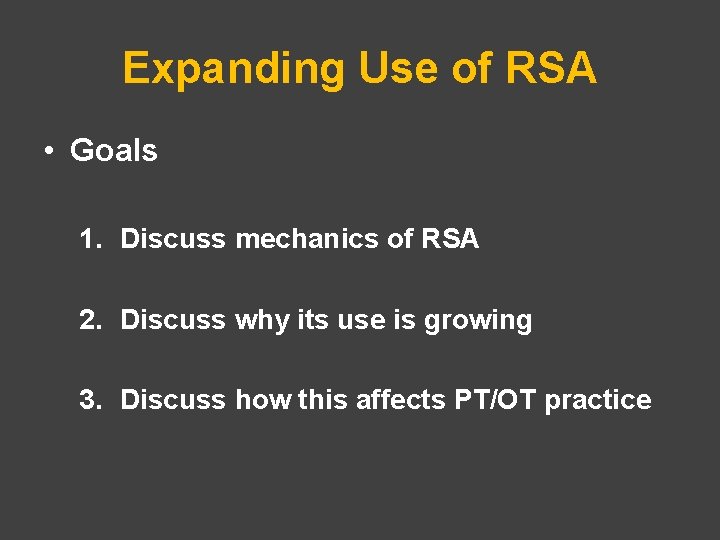 Expanding Use of RSA

• Goals

1. Discuss mechanics of RSA

2. Discuss why its use is growing

3. Discuss how this affects PT/OT practice